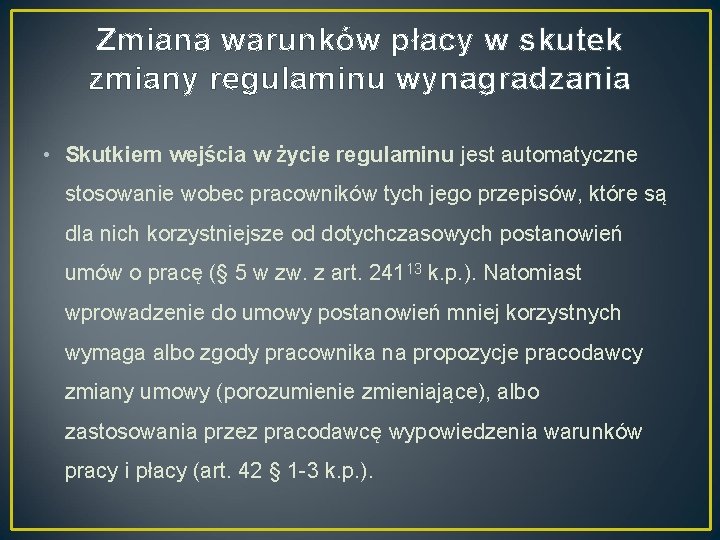 Zmiana warunków płacy w skutek zmiany regulaminu wynagradzania

• Skutkiem wejścia w życie regulaminu jest automatyczne stosowanie wobec pracowników tych jego przepisów, które są dla nich korzystniejsze od dotychczasowych postanowień umów o pracę (§ 5 w zw. z art. $241^{13}$ k.p.). Natomiast wprowadzenie do umowy postanowień mniej korzystnych wymaga albo zgody pracownika na propozycje pracodawcy zmiany umowy (porozumienie zmieniające), albo zastosowania przez pracodawcę wypowiedzenia warunków pracy i płacy (art. 42 § 1-3 k.p.).